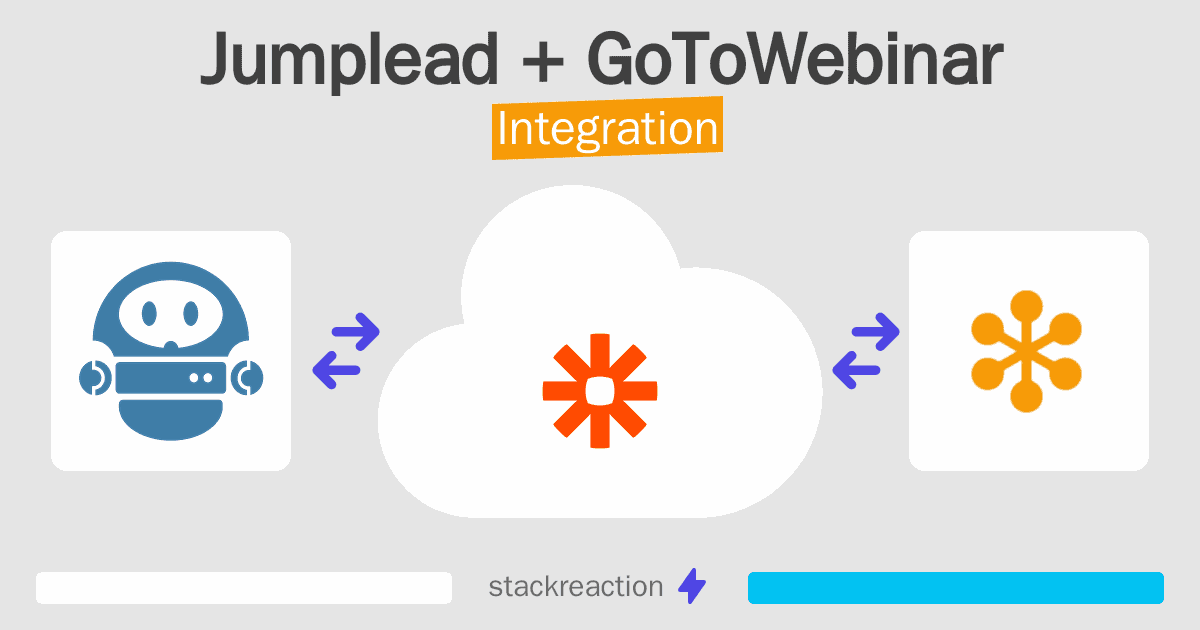 Jumplead + GoToWebinar
Integration

stackreaction